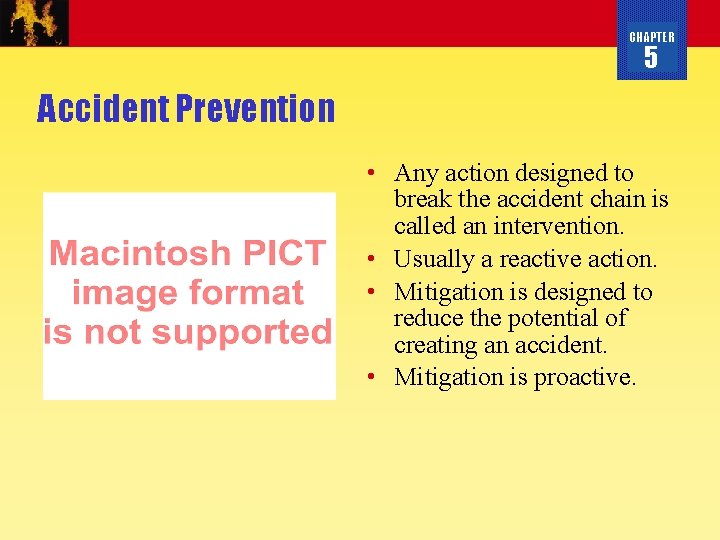 CHAPTER
5

Accident Prevention

Macintosh PICT image format is not supported

• Any action designed to break the accident chain is called an intervention.
• Usually a reactive action.
• Mitigation is designed to reduce the potential of creating an accident.
• Mitigation is proactive.